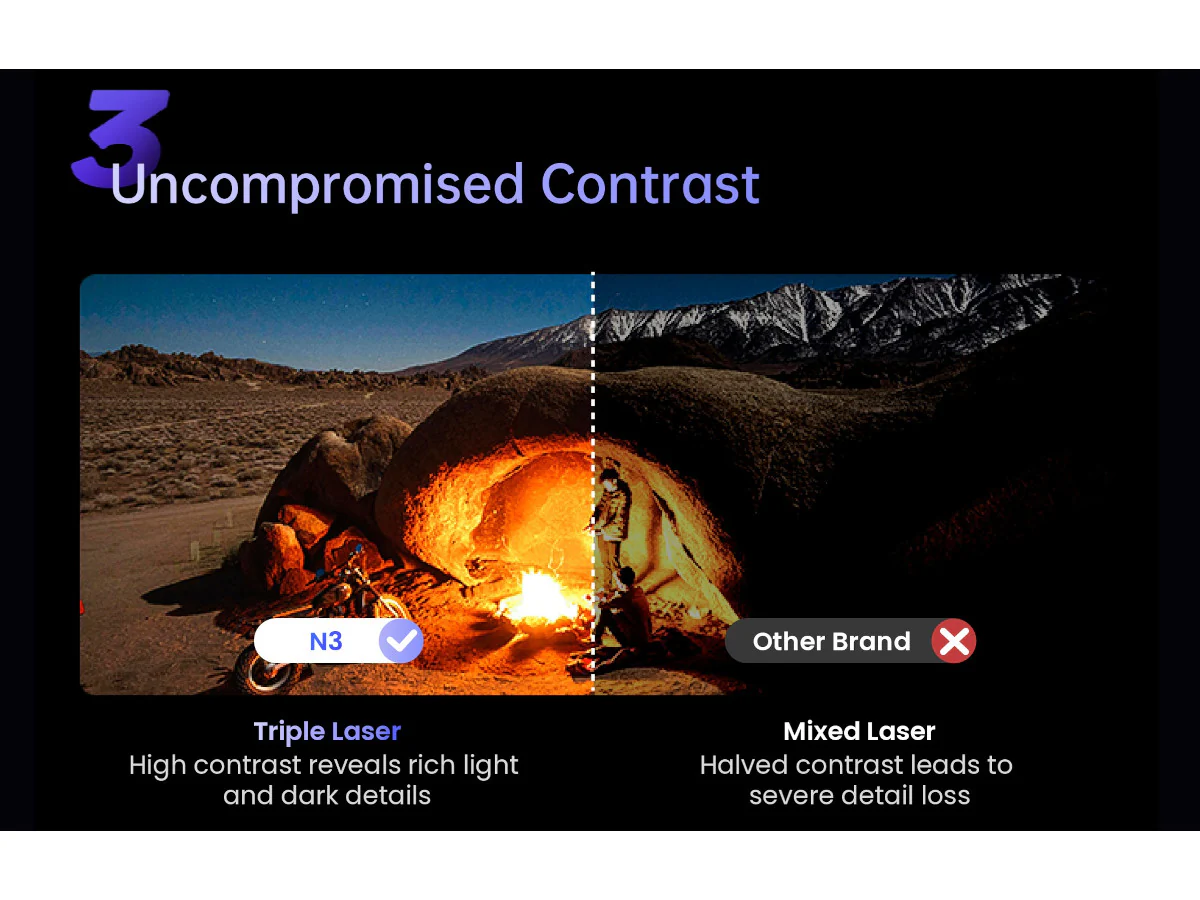 3
Uncompromised Contrast

N3

Other Brand

Triple Laser
High contrast reveals rich light and dark details

Mixed Laser
Halved contrast leads to severe detail loss